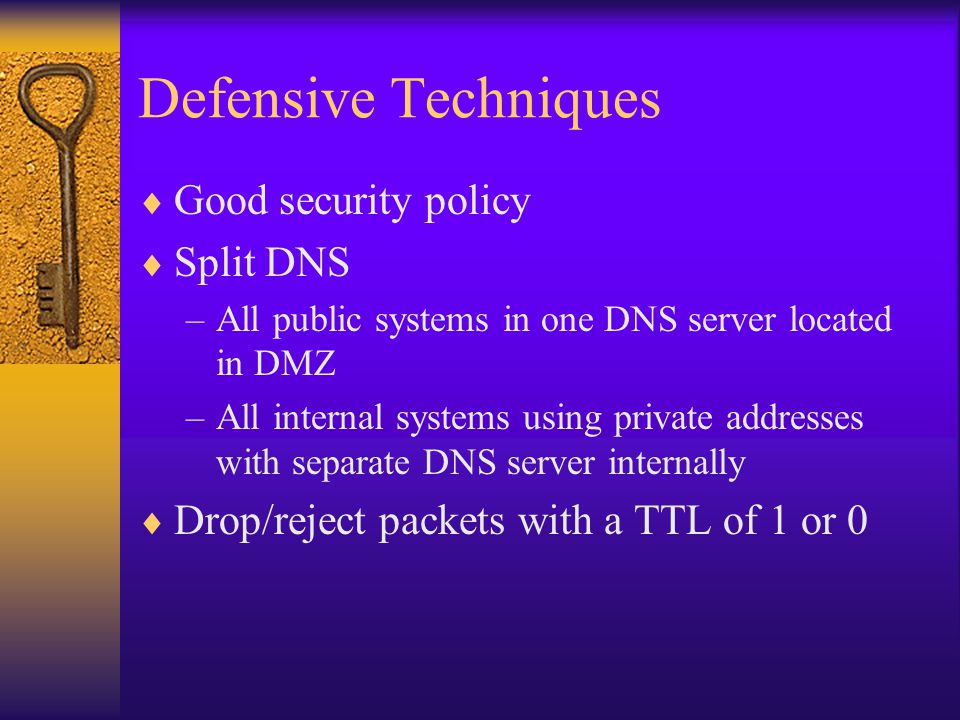 Defensive Techniques

♦ Good security policy

♦ Split DNS

– All public systems in one DNS server located in DMZ

– All internal systems using private addresses with separate DNS server internally

♦ Drop/reject packets with a TTL of 1 or 0